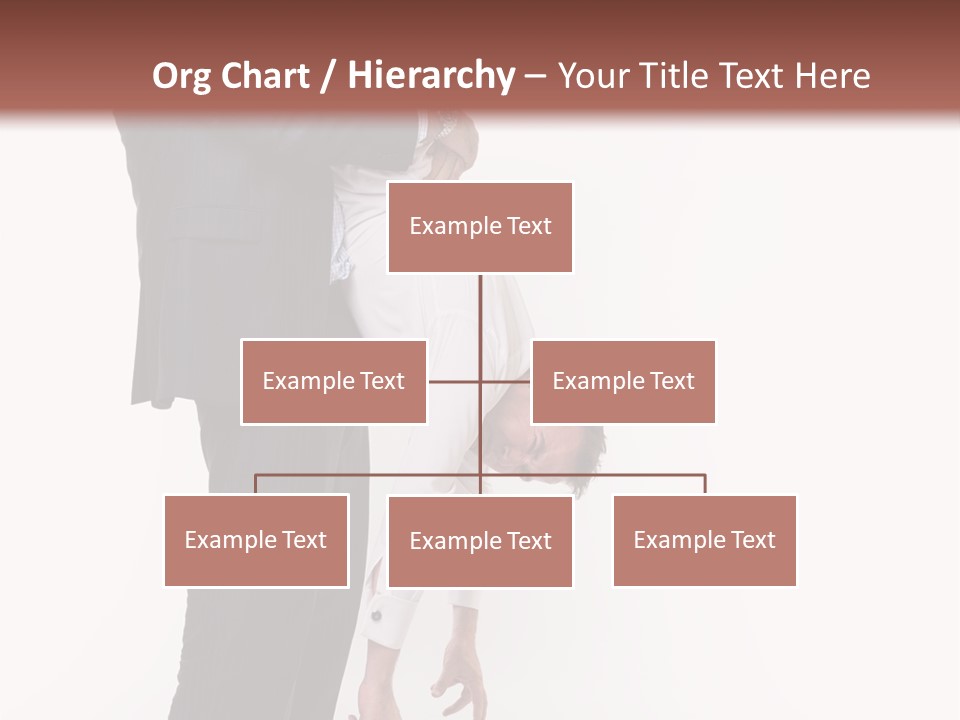 Org Chart / Hierarchy – Your Title Text Here

Example Text

Example Text

Example Text

Example Text

Example Text

Example Text